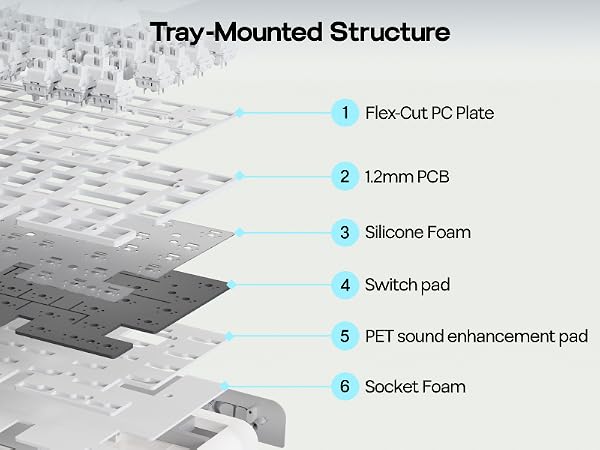 Tray-Mounted Structure

1 Flex-Cut PC Plate

2 1.2mm PCB

3 Silicone Foam

4 Switch pad

5 PET sound enhancement pad

6 Socket Foam